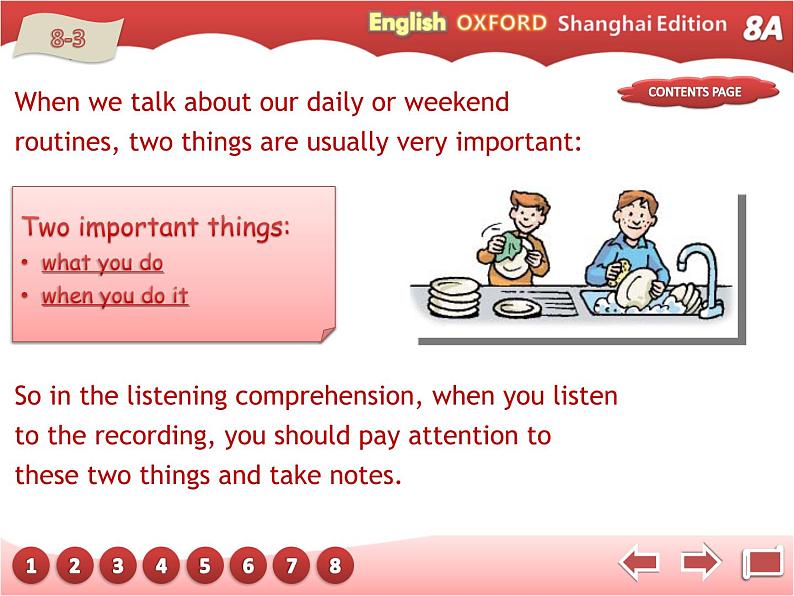 8-3

English OXFORD Shanghai Edition 8A

CONTENTS PAGE

When we talk about our daily or weekend routines, two things are usually very important:

Two important things:
• what you do
• when you do it

So in the listening comprehension, when you listen to the recording, you should pay attention to these two things and take notes.

1 2 3 4 5 6 7 8